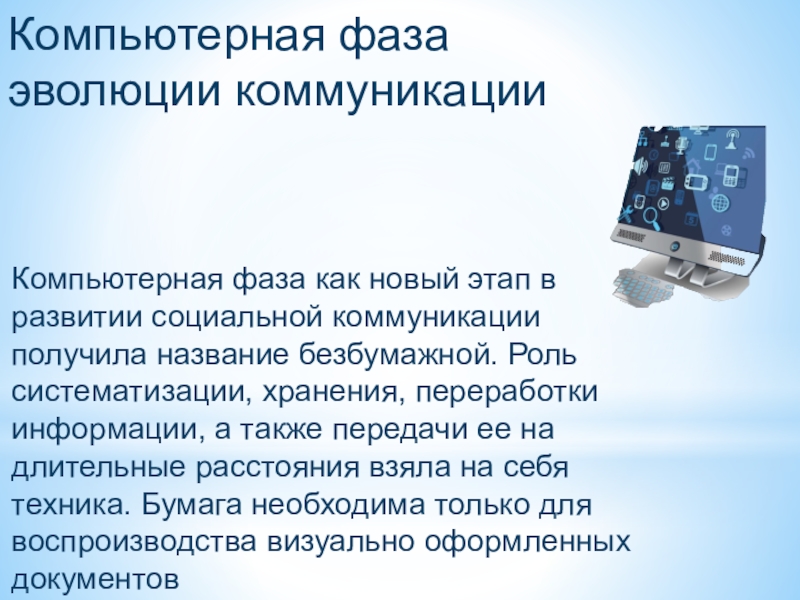 Компьютерная фаза эволюции коммуникации

Компьютерная фаза как новый этап в развитии социальной коммуникации получила название безбумажной. Роль систематизации, хранения, переработки информации, а также передачи ее на длительные расстояния взяла на себя техника. Бумага необходима только для воспроизводства визуально оформленных документов